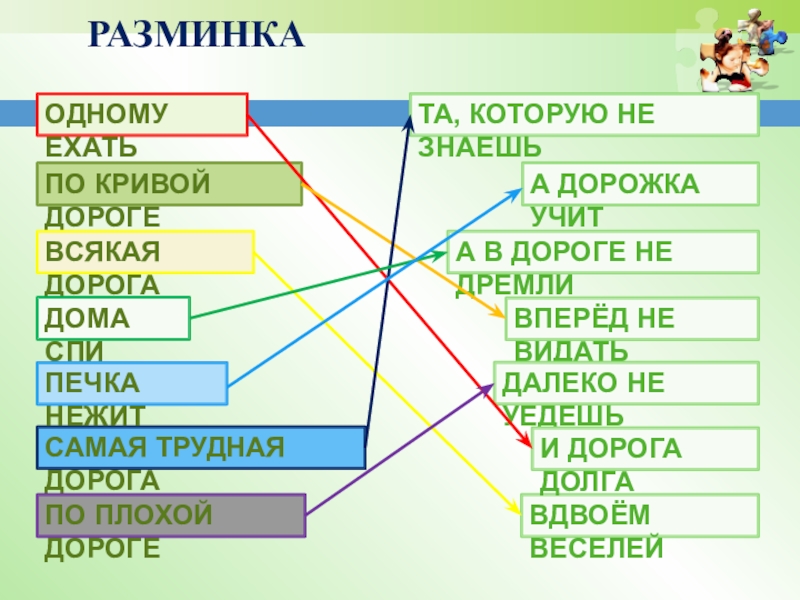 РАЗМИНКА

ОДНОМУ ЕХАТЬ

ПО КРИВОЙ ДОРОГЕ

ВСЯКАЯ ДОРОГА

ДОМА СПИ

ПЕЧКА НЕЖИТ

САМАЯ ТРУДНАЯ ДОРОГА

ПО ПЛОХОЙ ДОРОГЕ

ТА, КОТОРУЮ НЕ ЗНАЕШЬ

А ДОРОЖКА УЧИТ

А В ДОРОГЕ НЕ ДРЕМЛИ

ВПЕРЁД НЕ ВИДАТЬ

ДАЛЕКО НЕ УЕДЕШЬ

И ДОРОГА ДОЛГА

ВДВОЁМ ВЕСЕЛЕЙ